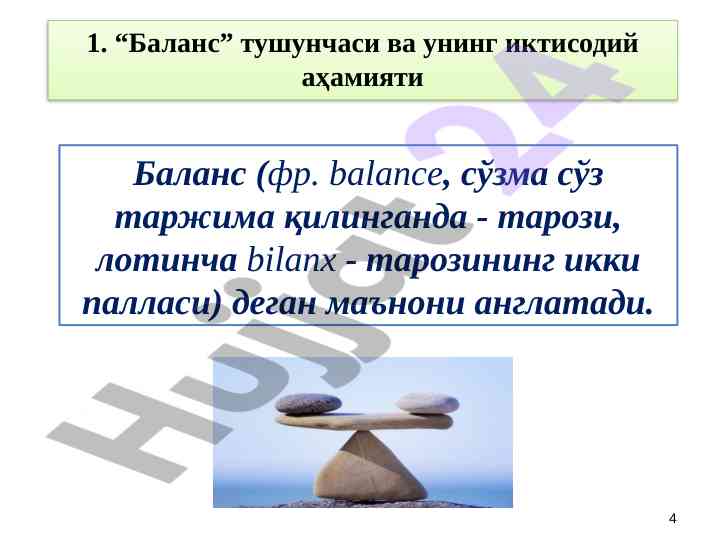 1. “Баланс” тушунчаси ва унинг иктисодий аҳамияти

Баланс (фр. balance, сўзма сўз таржима қилинганда - тарози, лотинча bilanx - тарозининг икки палласи) деган маънони англатади.

Hujjat24

4